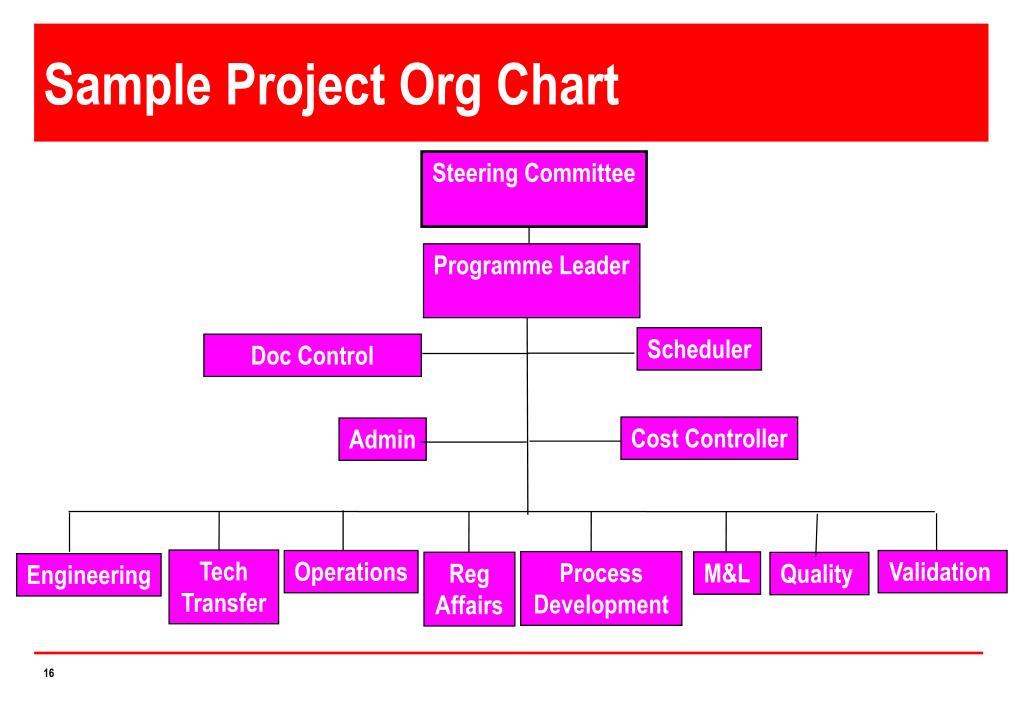 Sample Project Org Chart

Steering Committee

Programme Leader

Doc Control

Scheduler

Admin

Cost Controller

Engineering

Tech Transfer

Operations

Reg Affairs

Process Development

M&L

Quality

Validation

16